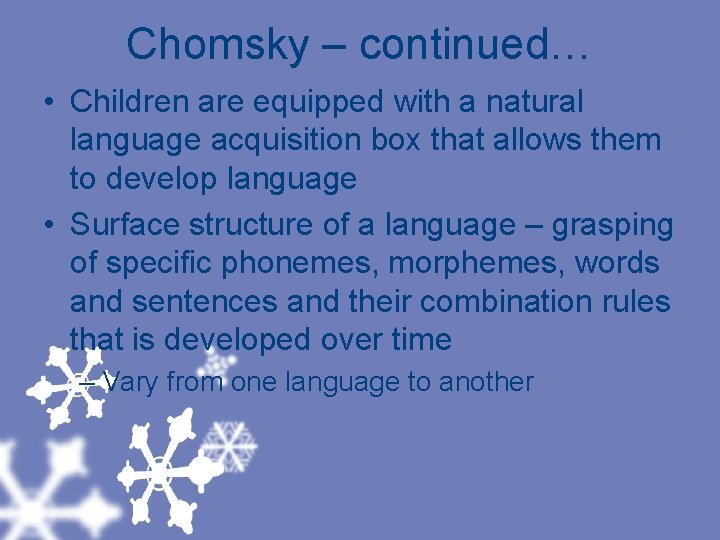 Chomsky – continued…

• Children are equipped with a natural language acquisition box that allows them to develop language

• Surface structure of a language – grasping of specific phonemes, morphemes, words and sentences and their combination rules that is developed over time

– Vary from one language to another